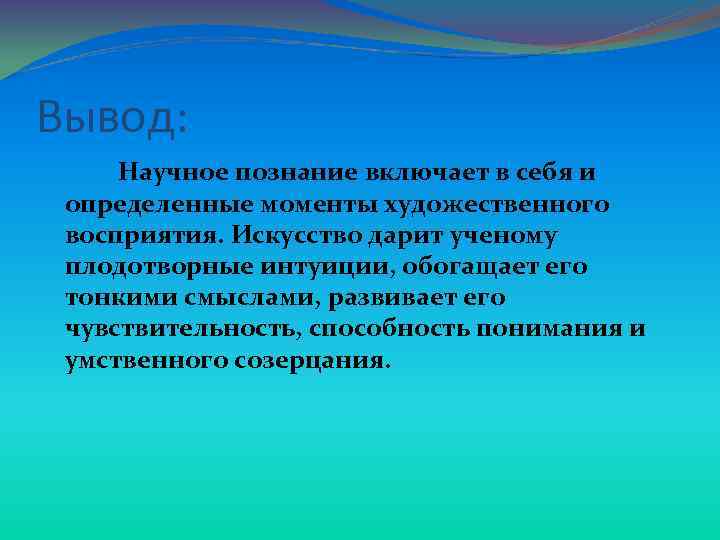 Вывод:

Научное познание включает в себя и определенные моменты художественного восприятия. Искусство дарит ученому плодотворные интуиции, обогащает его тонкими смыслами, развивает его чувствительность, способность понимания и умственного созерцания.